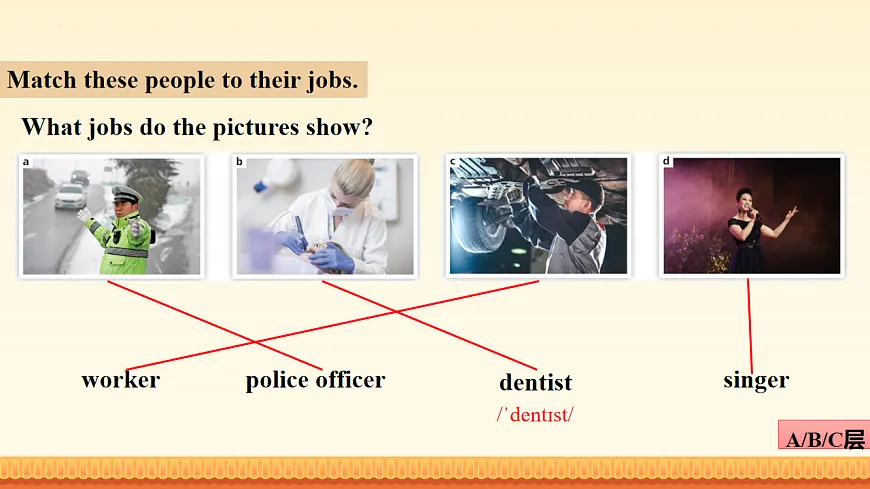 Match these people to their jobs.

What jobs do the pictures show?

a

b

c

d

worker

police officer

dentist

/ˈdentɪst/

singer

A/B/C层